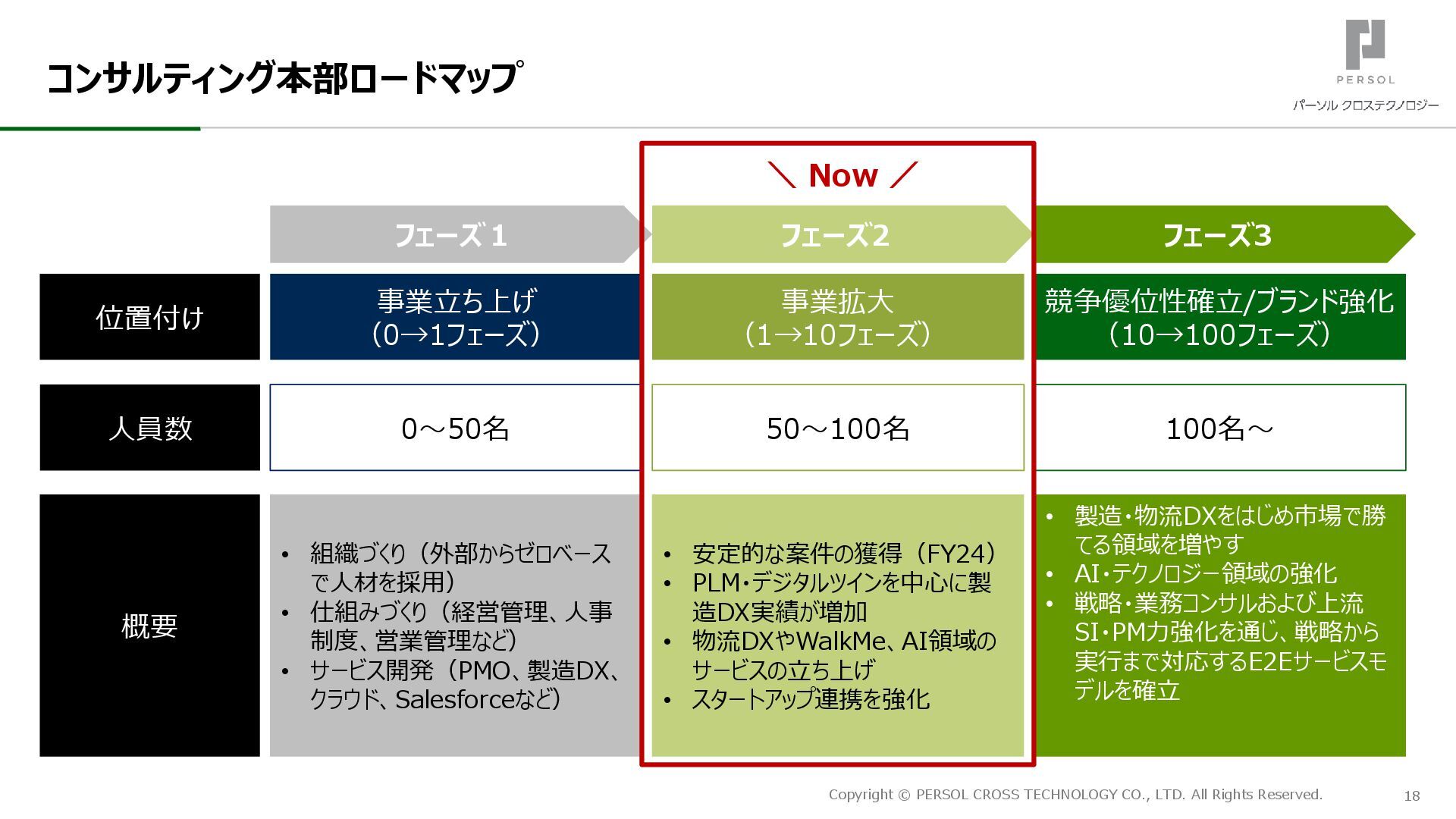 コンサルティング本部ロードマップ

PERSOL
パーソル クロステクノロジー

＼ Now ／

| | フェーズ 1 | フェーズ2 | フェーズ3 |
|---|---|---|---|
| 位置付け | 事業立ち上げ（0→1フェーズ） | 事業拡大（1→10フェーズ） | 競争優位性確立/ブランド強化（10→100フェーズ） |
| 人員数 | 0～50名 | 50～100名 | 100名～ |
| 概要 | • 組織づくり（外部からゼロベースで人材を採用） • 仕組みづくり（経営管理、人事制度、営業管理など） • サービス開発（PMO、製造DX、クラウド、Salesforceなど） | • 安定的な案件の獲得（FY24） • PLM・デジタルツインを中心に製造DX実績が増加 • 物流DXやWalkMe、AI領域のサービスの立ち上げ • スタートアップ連携を強化 | • 製造・物流DXをはじめ市場で勝てる領域を増やす • AI・テクノロジー領域の強化 • 戦略・業務コンサルおよび上流SI・PM力強化を通じ、戦略から実行まで対応するE2Eサービスモデルを確立 |

Copyright © PERSOL CROSS TECHNOLOGY CO., LTD. All Rights Reserved.
18